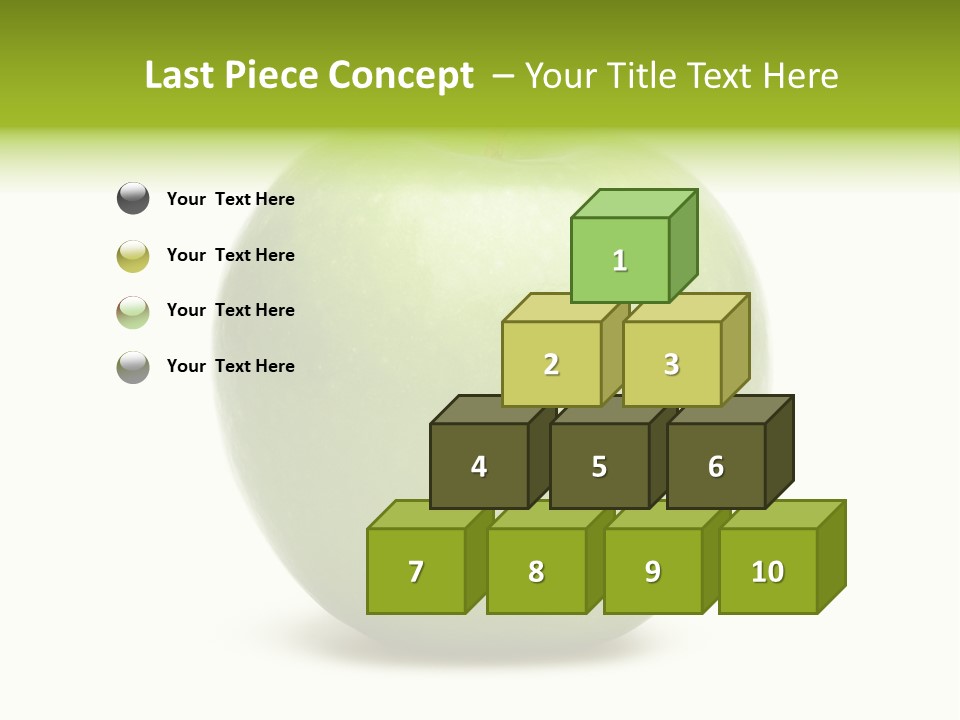 Last Piece Concept – Your Title Text Here

Your Text Here

Your Text Here

Your Text Here

Your Text Here

1

2

3

4

5

6

7

8

9

10